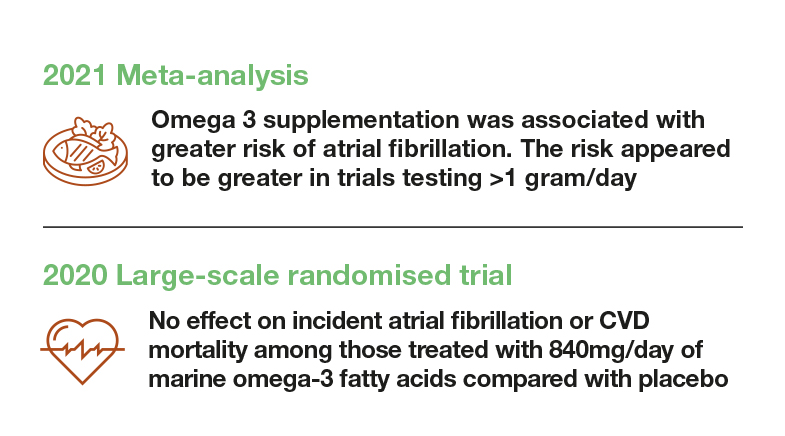 2021 Meta-analysis

Omega 3 supplementation was associated with greater risk of atrial fibrillation. The risk appeared to be greater in trials testing >1 gram/day

2020 Large-scale randomised trial

No effect on incident atrial fibrillation or CVD mortality among those treated with 840mg/day of marine omega-3 fatty acids compared with placebo